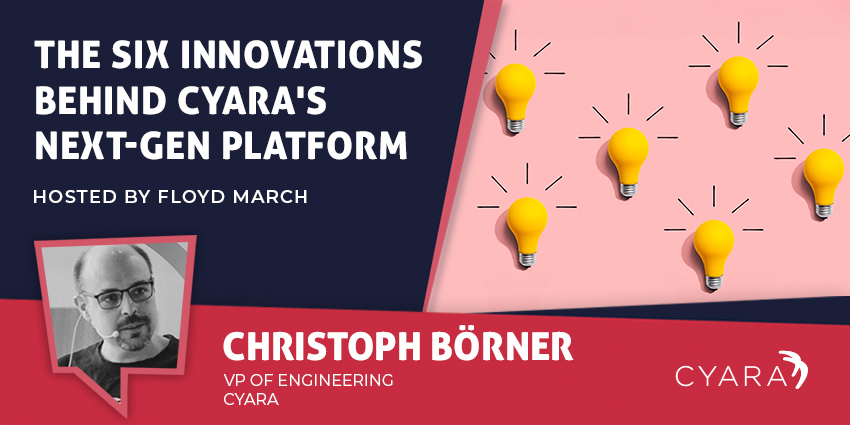 THE SIX INNOVATIONS BEHIND CYARA'S NEXT-GEN PLATFORM

HOSTED BY FLOYD MARCH

CHRISTOPH BÖRNER

VP OF ENGINEERING
CYARA

CYARA